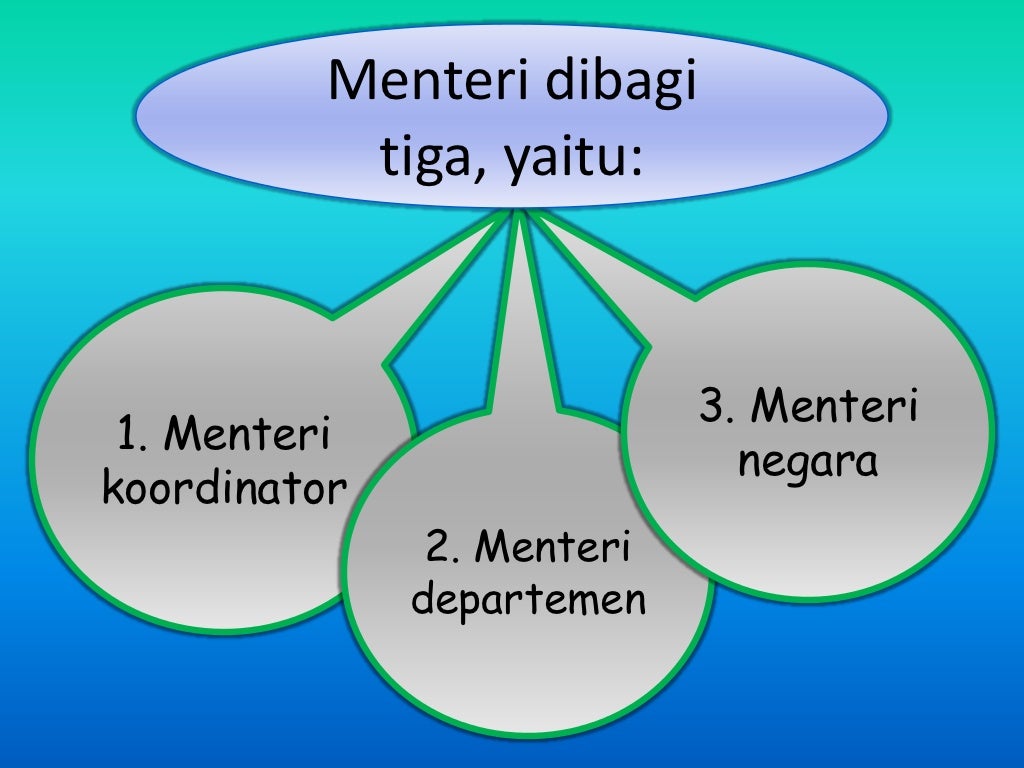 Menteri dibagi tiga, yaitu:

1. Menteri koordinator

2. Menteri departemen

3. Menteri negara